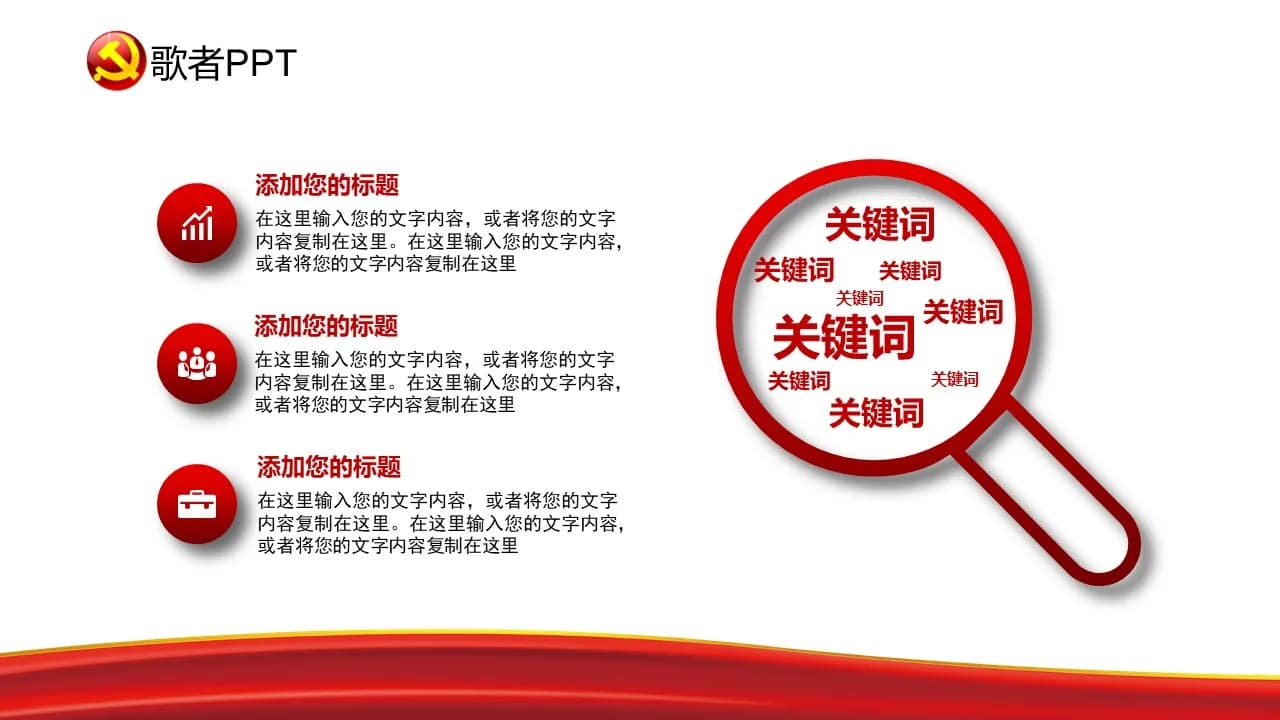 歌者PPT

添加您的标题
在这里输入您的文字内容，或者将您的文字内容复制在这里。在这里输入您的文字内容，或者将您的文字内容复制在这里

添加您的标题
在这里输入您的文字内容，或者将您的文字内容复制在这里。在这里输入您的文字内容，或者将您的文字内容复制在这里

添加您的标题
在这里输入您的文字内容，或者将您的文字内容复制在这里。在这里输入您的文字内容，或者将您的文字内容复制在这里

关键词
关键词
关键词
关键词
关键词
关键词
关键词
关键词
关键词